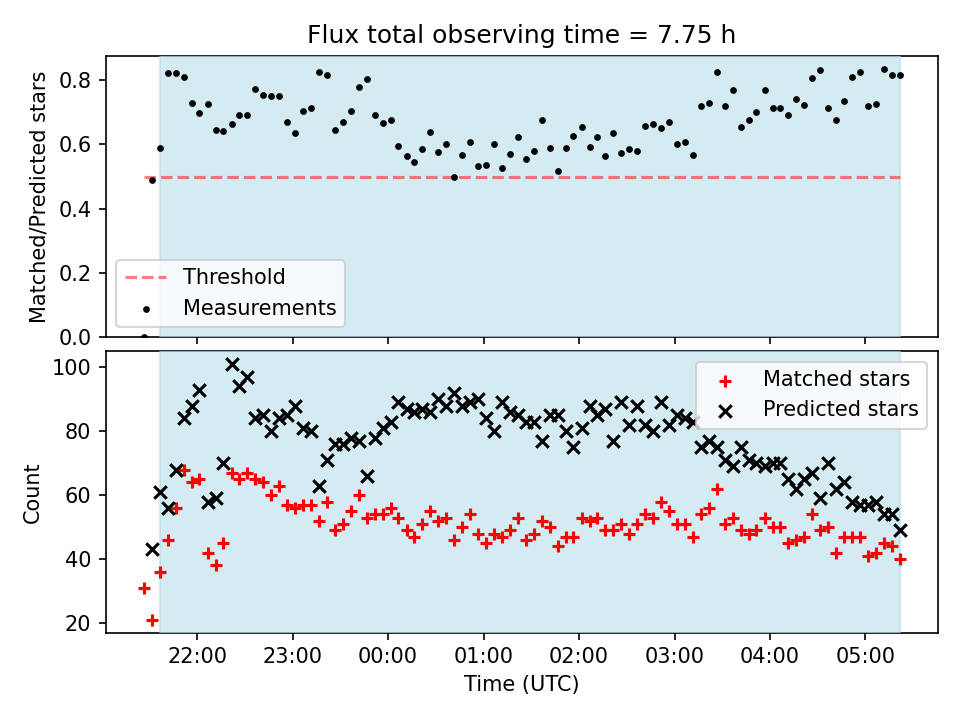 Flux total observing time = 7.75 h

Matched/Predicted stars

0.8
0.6
0.4
0.2
0.0

Threshold
Measurements

Count

100
80
60
40
20

Matched stars
Predicted stars

22:00
23:00
00:00
01:00
02:00
03:00
04:00
05:00

Time (UTC)